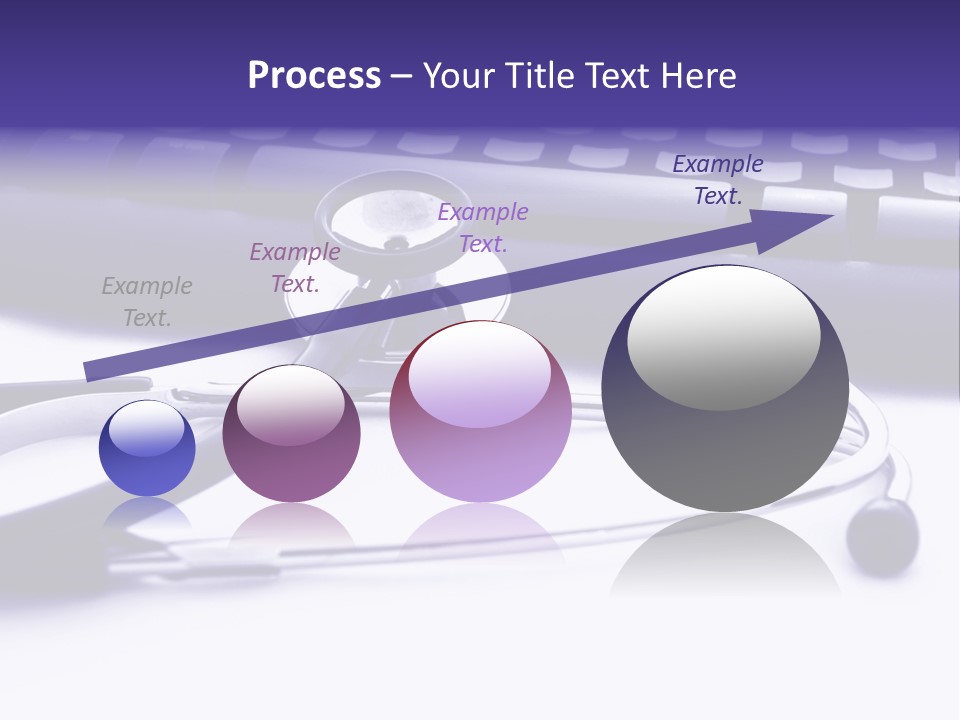 Process – Your Title Text Here

Example Text.

Example Text.

Example Text.

Example Text.